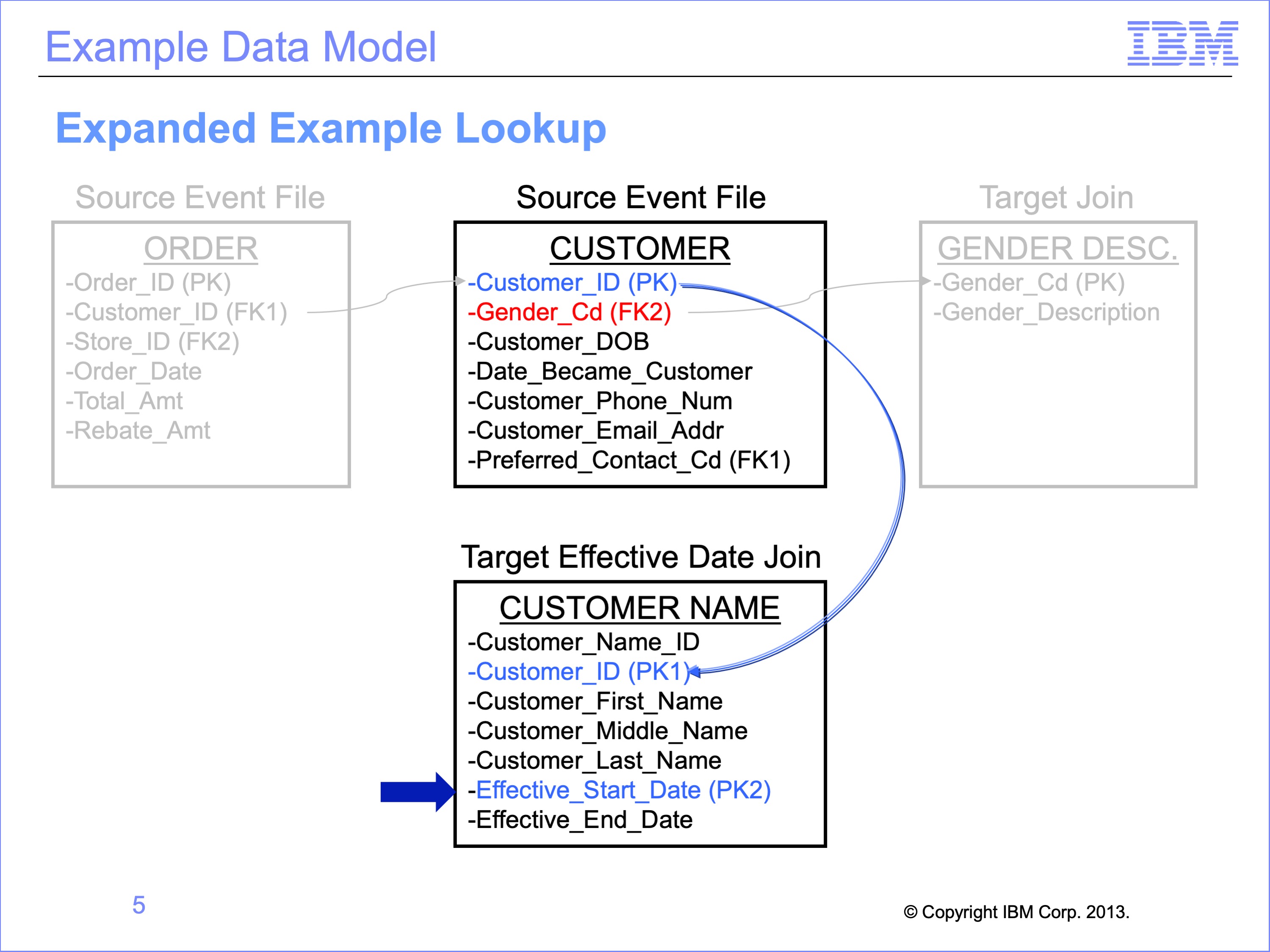 Example Data Model

IBM

Expanded Example Lookup

Source Event File

ORDER
-Order_ID (PK)
-Customer_ID (FK1)
-Store_ID (FK2)
-Order_Date
-Total_Amt
-Rebate_Amt

Source Event File

CUSTOMER
-Customer_ID (PK)
-Gender_Cd (FK2)
-Customer_DOB
-Date_Became_Customer
-Customer_Phone_Num
-Customer_Email_Addr
-Preferred_Contact_Cd (FK1)

Target Join

GENDER DESC.
-Gender_Cd (PK)
-Gender_Description

Target Effective Date Join

CUSTOMER NAME
-Customer_Name_ID
-Customer_ID (PK1)
-Customer_First_Name
-Customer_Middle_Name
-Customer_Last_Name
-Effective_Start_Date (PK2)
-Effective_End_Date

5

© Copyright IBM Corp. 2013.